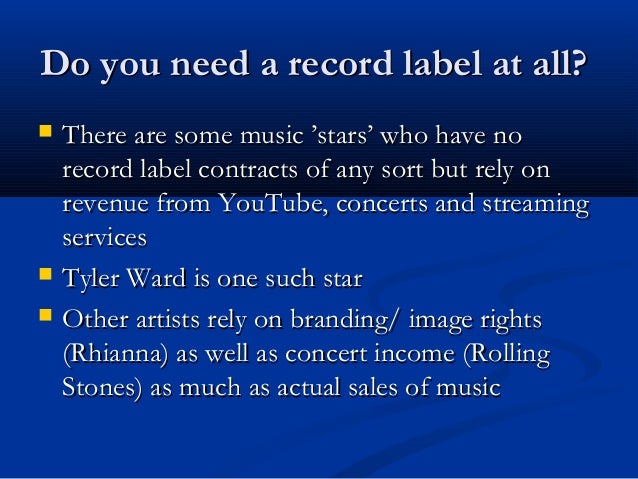 Do you need a record label at all?

There are some music ’stars’ who have no record label contracts of any sort but rely on revenue from YouTube, concerts and streaming services

Tyler Ward is one such star

Other artists rely on branding/ image rights (Rhianna) as well as concert income (Rolling Stones) as much as actual sales of music